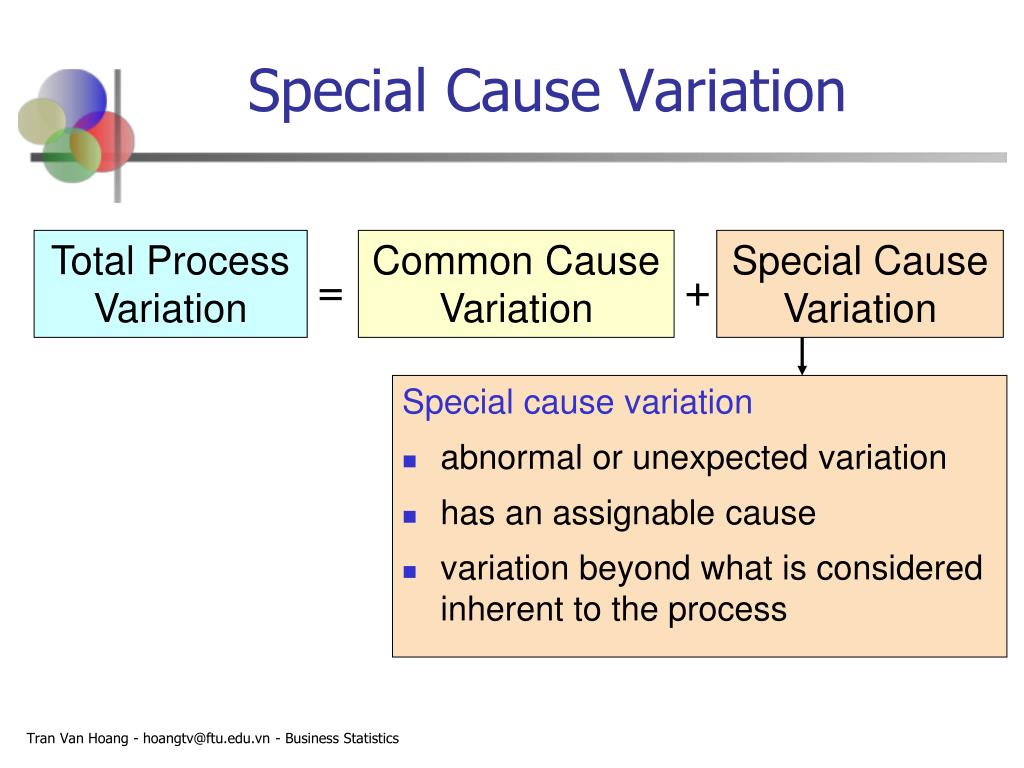 Special Cause Variation

Total Process Variation = Common Cause Variation + Special Cause Variation

Special cause variation

- abnormal or unexpected variation
- has an assignable cause
- variation beyond what is considered inherent to the process

Tran Van Hoang - hoangtv@ftu.edu.vn - Business Statistics